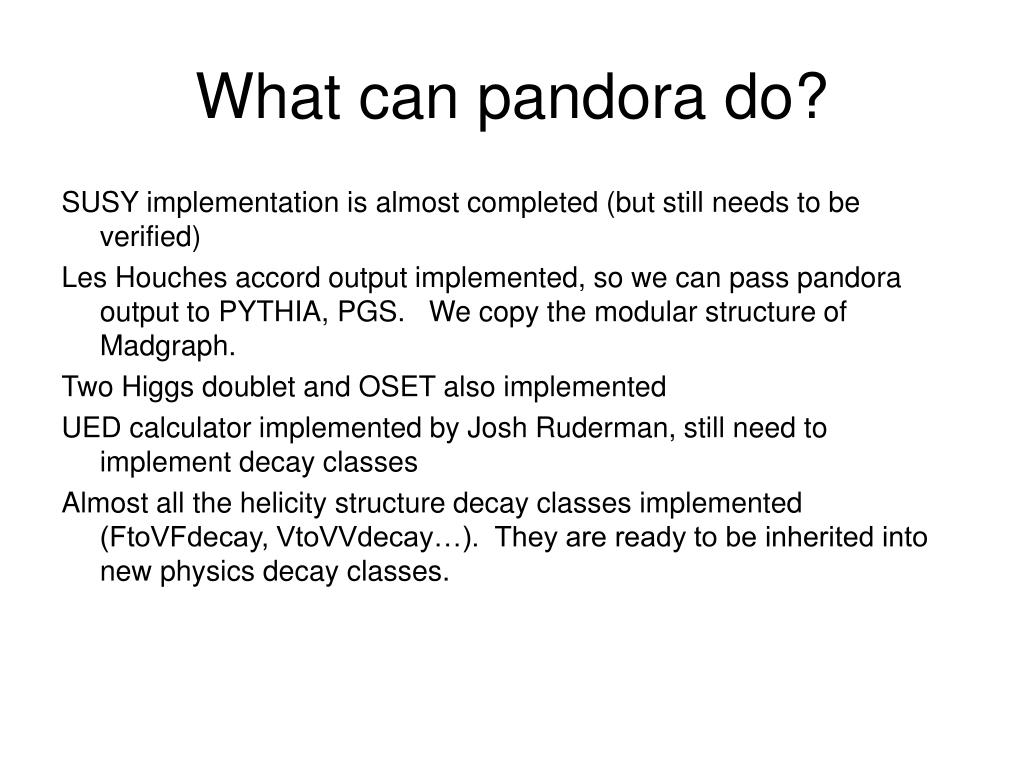 What can pandora do?

SUSY implementation is almost completed (but still needs to be verified)

Les Houches accord output implemented, so we can pass pandora output to PYTHIA, PGS. We copy the modular structure of Madgraph.

Two Higgs doublet and OSET also implemented

UED calculator implemented by Josh Ruderman, still need to implement decay classes

Almost all the helicity structure decay classes implemented (FtoVFdecay, VtoVVdecay…). They are ready to be inherited into new physics decay classes.